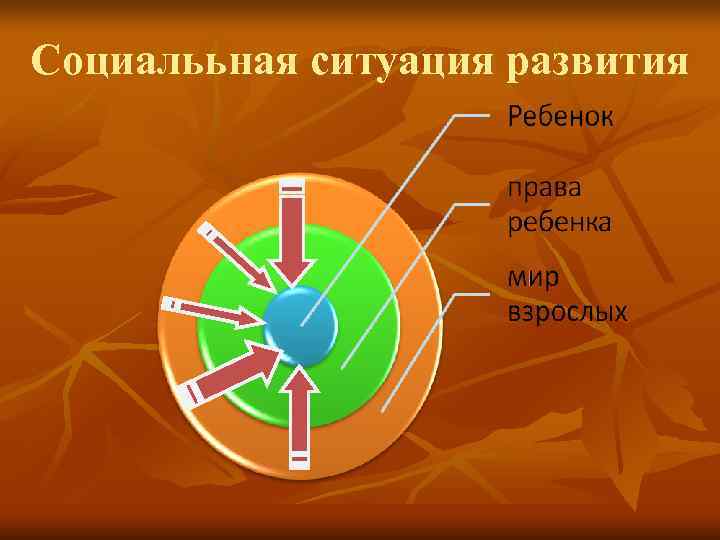 Социальная ситуация развития

Ребенок

права ребенка

мир взрослых